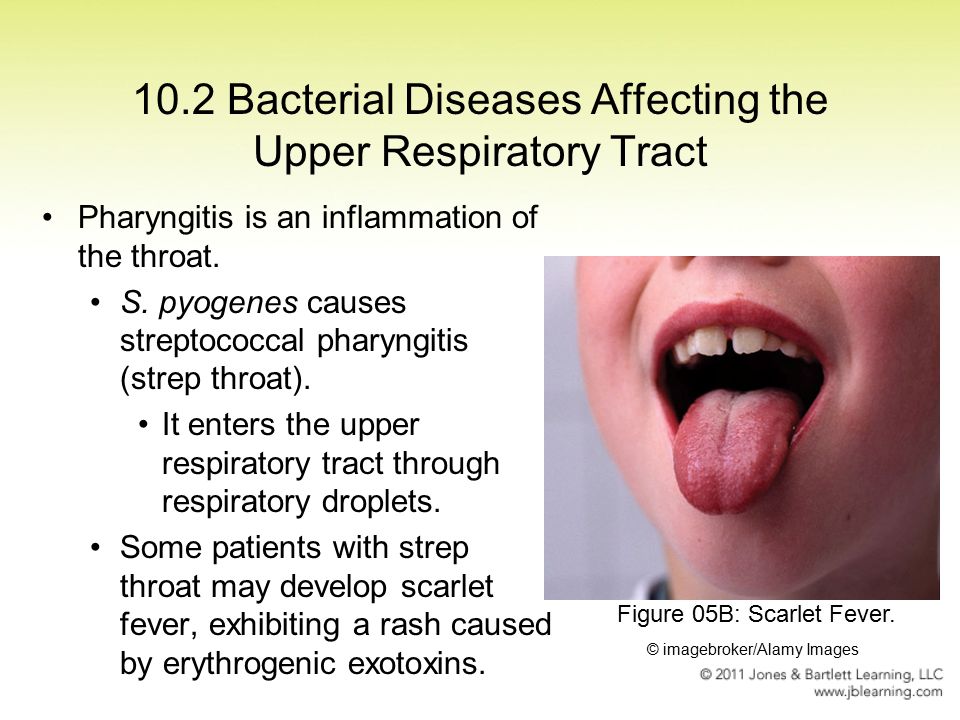 10.2 Bacterial Diseases Affecting the Upper Respiratory Tract

• Pharyngitis is an inflammation of the throat.
  • S. pyogenes causes streptococcal pharyngitis (strep throat).
    • It enters the upper respiratory tract through respiratory droplets.
  • Some patients with strep throat may develop scarlet fever, exhibiting a rash caused by erythrogenic exotoxins.

Figure 05B: Scarlet Fever.

© imagebroker/Alamy Images

© 2011 Jones & Bartlett Learning, LLC
www.jblearning.com